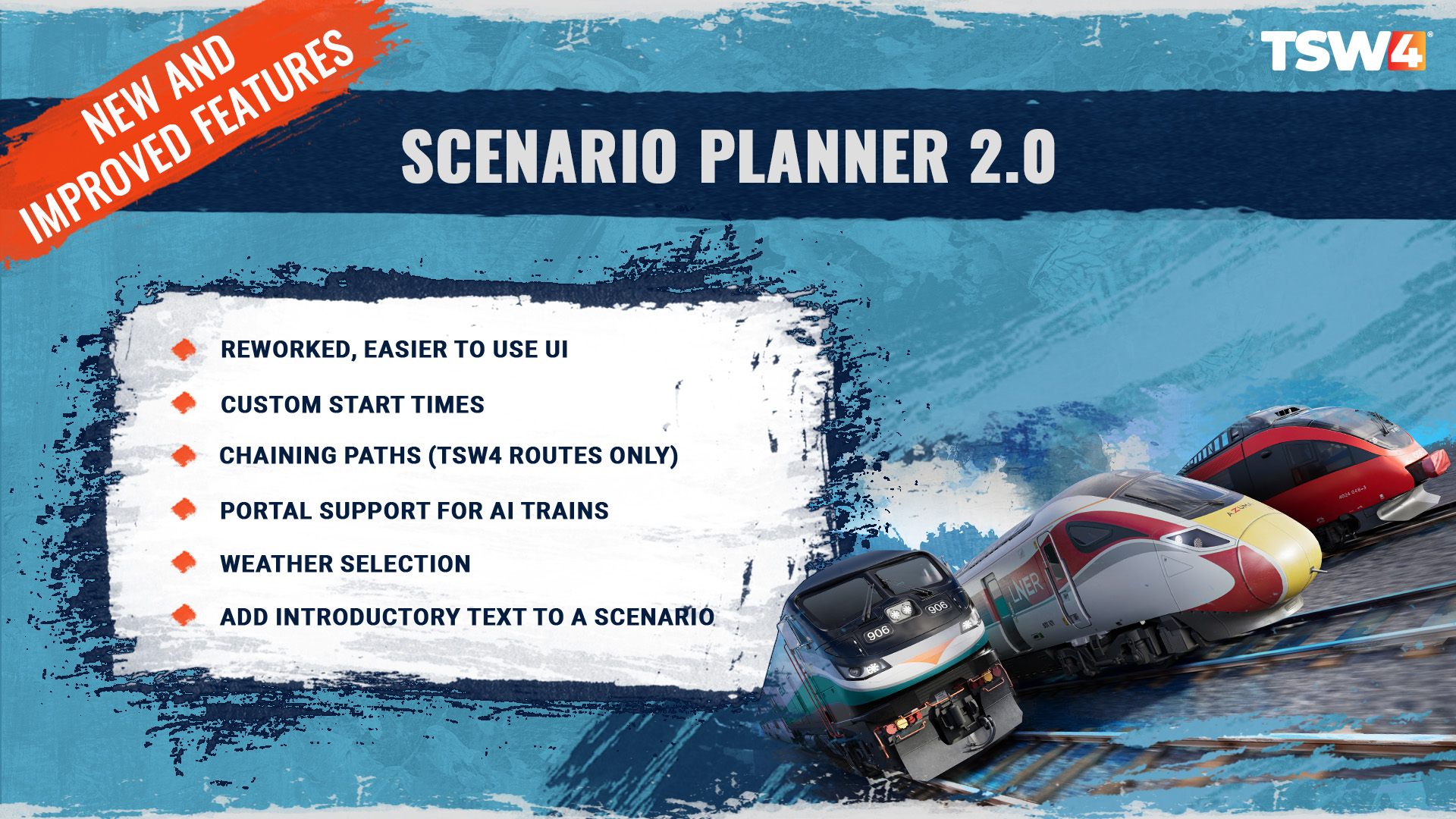 NEW AND IMPROVED FEATURES

TSW4

SCENARIO PLANNER 2.0

REWORKED, EASIER TO USE UI

CUSTOM START TIMES

CHAINING PATHS (TSW4 ROUTES ONLY)

PORTAL SUPPORT FOR AI TRAINS

WEATHER SELECTION

ADD INTRODUCTORY TEXT TO A SCENARIO

906

906

LNER

AZUMA